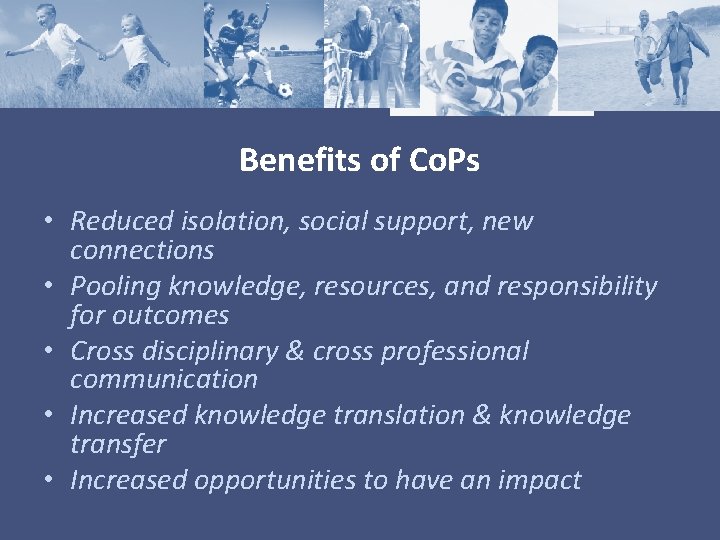 Benefits of CoPs

• Reduced isolation, social support, new connections
• Pooling knowledge, resources, and responsibility for outcomes
• Cross disciplinary & cross professional communication
• Increased knowledge translation & knowledge transfer
• Increased opportunities to have an impact